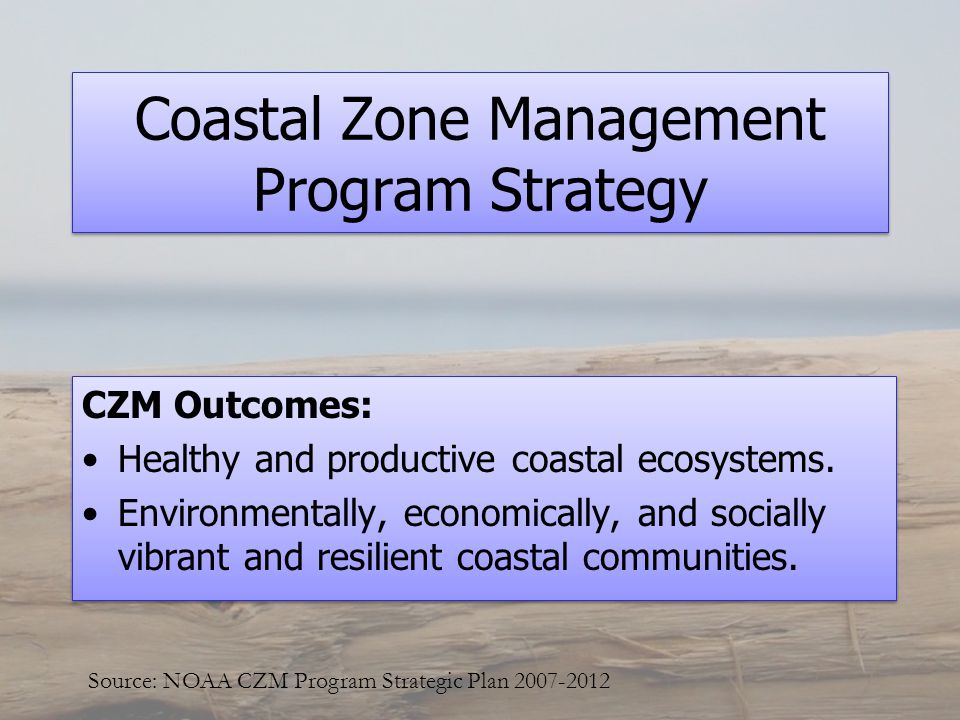 Coastal Zone Management Program Strategy

CZM Outcomes:
• Healthy and productive coastal ecosystems.
• Environmentally, economically, and socially vibrant and resilient coastal communities.

Source: NOAA CZM Program Strategic Plan 2007-2012